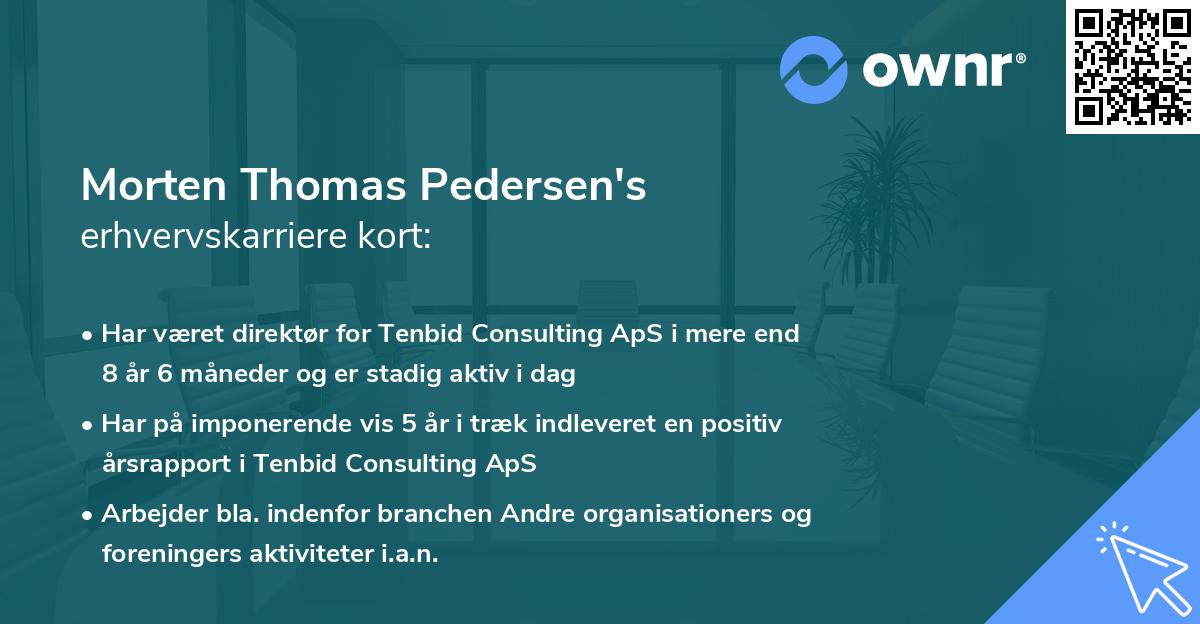 ownr®

Morten Thomas Pedersen's
erhvervskarriere kort:

• Har været direktør for Tenbid Consulting ApS i mere end 8 år 6 måneder og er stadig aktiv i dag
• Har på imponerende vis 5 år i træk indleveret en positiv årsrapport i Tenbid Consulting ApS
• Arbejder bla. indenfor branchen Andre organisationers og foreningers aktiviteter i.a.n.